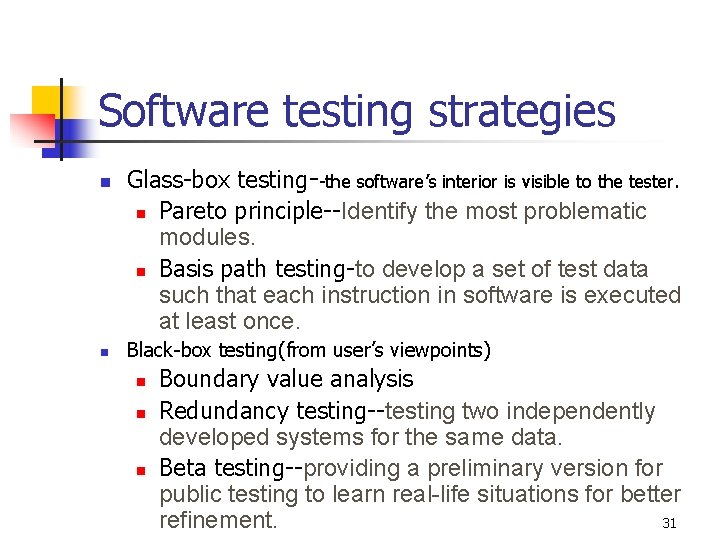 Software testing strategies

- Glass-box testing--the software's interior is visible to the tester.
  - Pareto principle--Identify the most problematic modules.
  - Basis path testing-to develop a set of test data such that each instruction in software is executed at least once.
- Black-box testing(from user's viewpoints)
  - Boundary value analysis
  - Redundancy testing--testing two independently developed systems for the same data.
  - Beta testing--providing a preliminary version for public testing to learn real-life situations for better refinement.

31